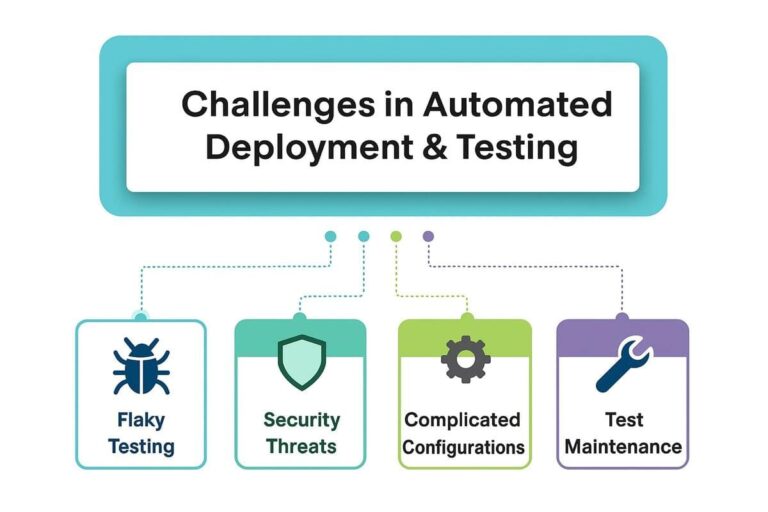 Challenges in Automated Deployment & Testing

Flaky Testing

Security Threats

Complicated Configurations

Test Maintenance